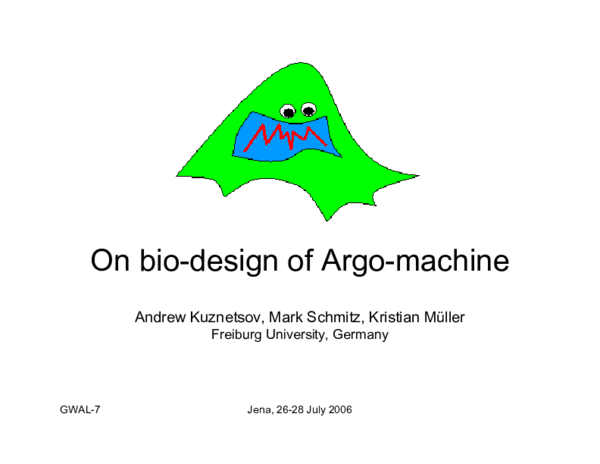 On bio-design of Argo-machine

Andrew Kuznetsov, Mark Schmitz, Kristian Müller
Freiburg University, Germany

GWAL-7

Jena, 26-28 July 2006